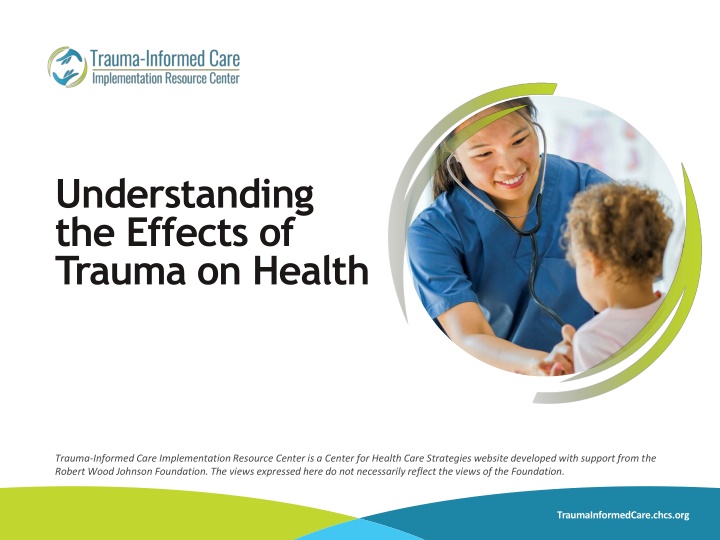 Trauma-Informed Care
Implementation Resource Center

Understanding the Effects of Trauma on Health

Trauma-Informed Care Implementation Resource Center is a Center for Health Care Strategies website developed with support from the Robert Wood Johnson Foundation. The views expressed here do not necessarily reflect the views of the Foundation.

TraumaInformedCare.chcs.org